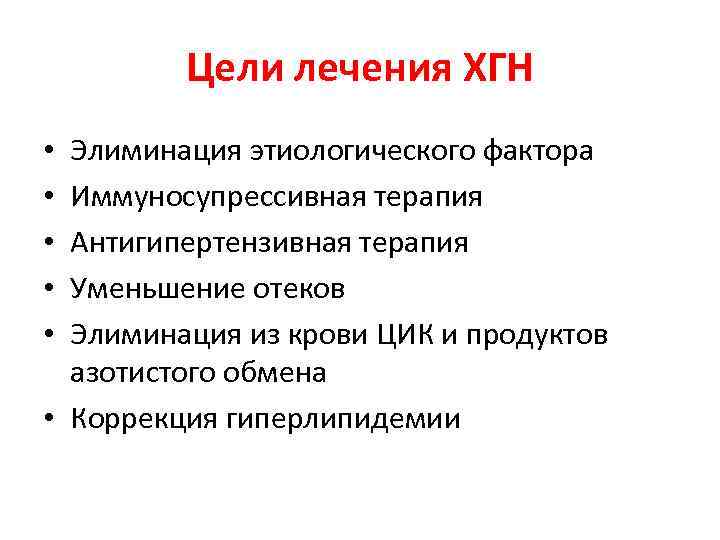 Цели лечения ХГН

• Элиминация этиологического фактора
• Иммуносупрессивная терапия
• Антигипертензивная терапия
• Уменьшение отеков
• Элиминация из крови ЦИК и продуктов азотистого обмена
• Коррекция гиперлипидемии